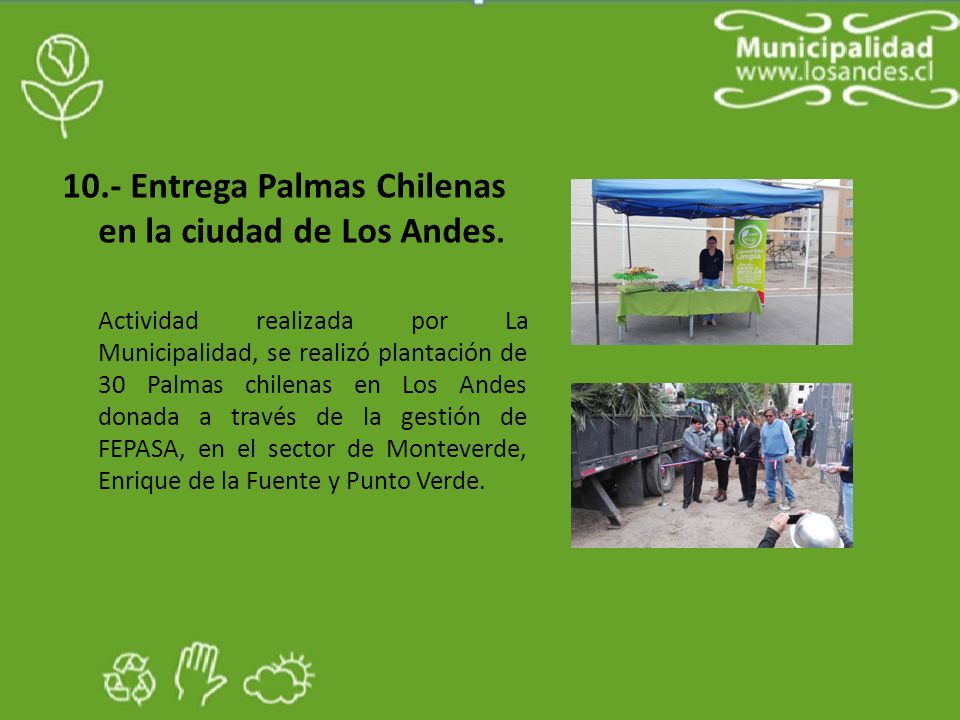 Municipalidad
www.losandes.cl

10.- Entrega Palmas Chilenas en la ciudad de Los Andes.

Actividad realizada por La Municipalidad, se realizó plantación de 30 Palmas chilenas en Los Andes donada a través de la gestión de FEPASA, en el sector de Monteverde, Enrique de la Fuente y Punto Verde.